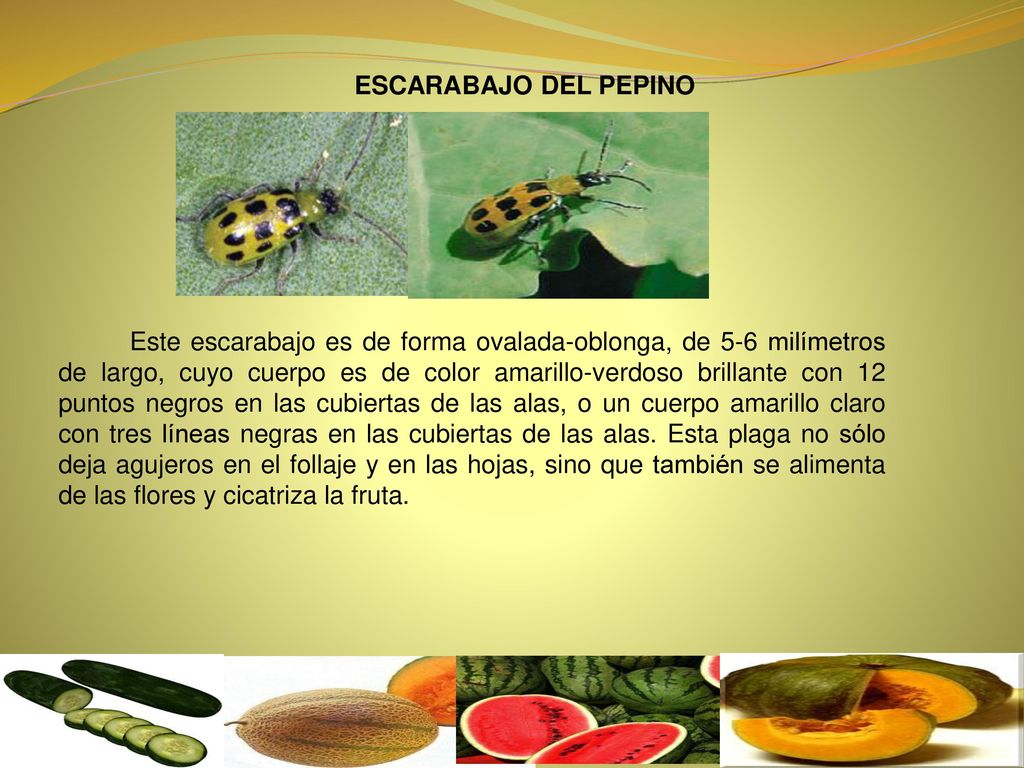 ESCARABAJO DEL PEPINO

Este escarabajo es de forma ovalada-oblonga, de 5-6 milímetros de largo, cuyo cuerpo es de color amarillo-verdoso brillante con 12 puntos negros en las cubiertas de las alas, o un cuerpo amarillo claro con tres líneas negras en las cubiertas de las alas. Esta plaga no sólo deja agujeros en el follaje y en las hojas, sino que también se alimenta de las flores y cicatriza la fruta.